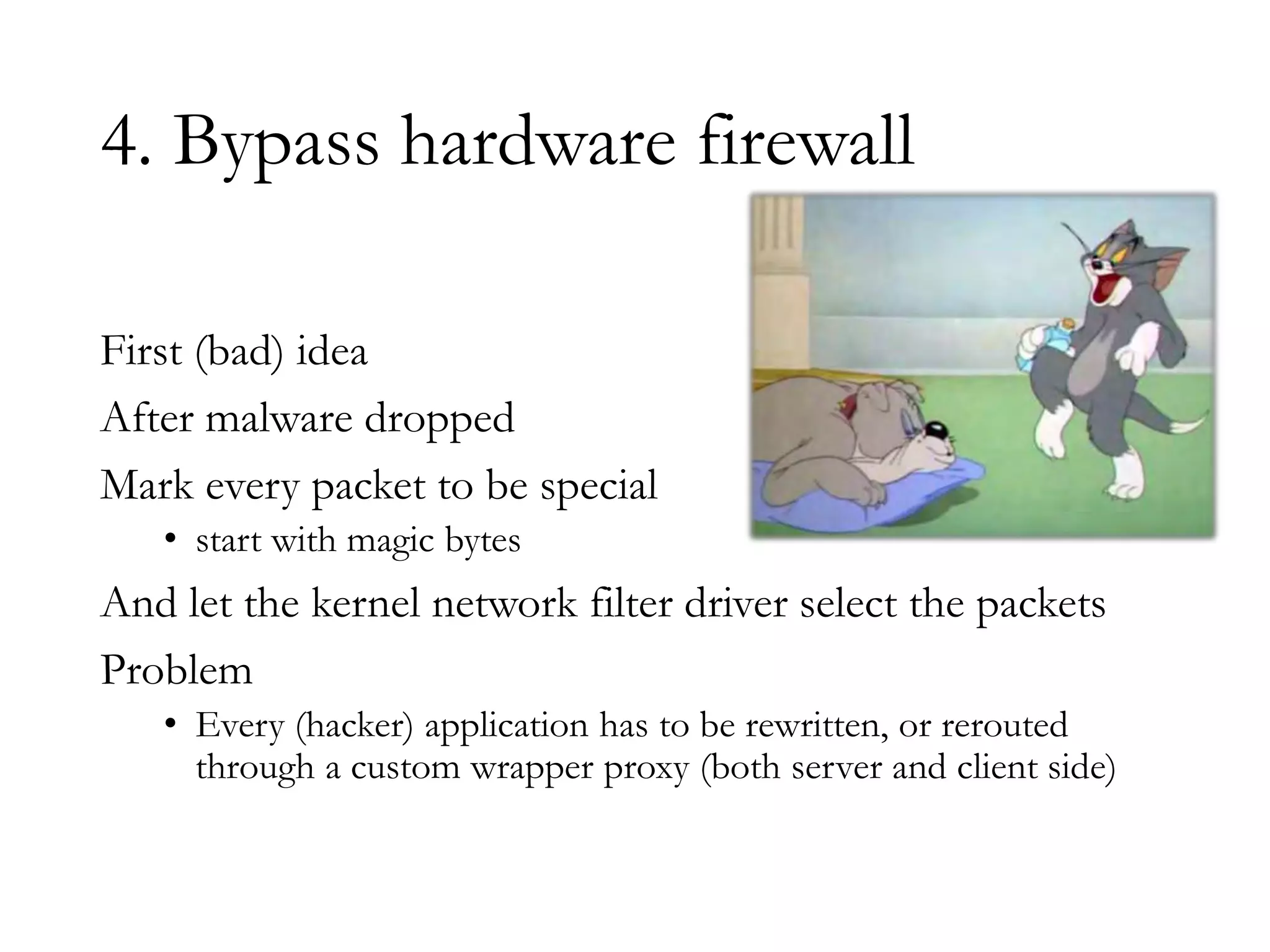 4. Bypass hardware firewall

First (bad) idea

After malware dropped

Mark every packet to be special

• start with magic bytes

And let the kernel network filter driver select the packets

Problem

• Every (hacker) application has to be rewritten, or rerouted through a custom wrapper proxy (both server and client side)